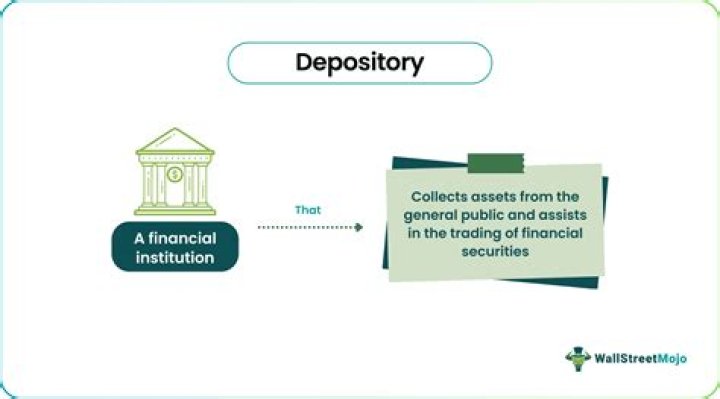 Depository

$

A financial institution

That

Collects assets from the general public and assists in the trading of financial securities

WallStreetMojo